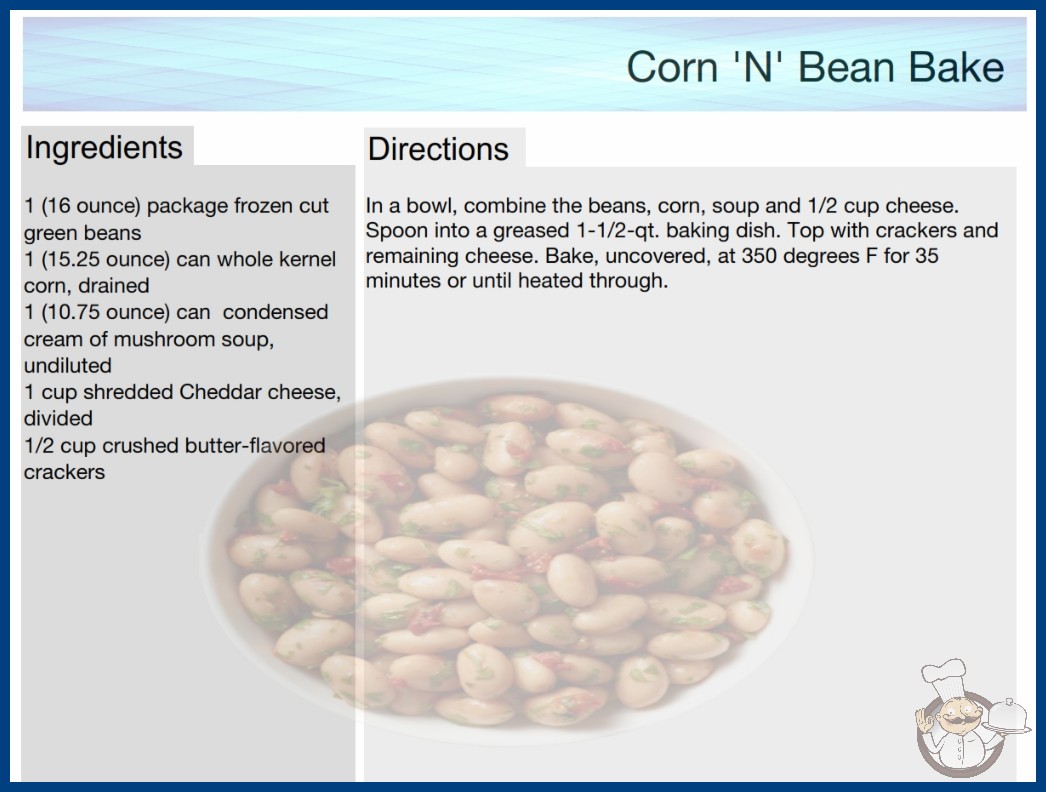 Corn 'N' Bean Bake

Ingredients

1 (16 ounce) package frozen cut green beans
1 (15.25 ounce) can whole kernel corn, drained
1 (10.75 ounce) can condensed cream of mushroom soup, undiluted
1 cup shredded Cheddar cheese, divided
1/2 cup crushed butter-flavored crackers

Directions

In a bowl, combine the beans, corn, soup and 1/2 cup cheese. Spoon into a greased 1-1/2-qt. baking dish. Top with crackers and remaining cheese. Bake, uncovered, at 350 degrees F for 35 minutes or until heated through.